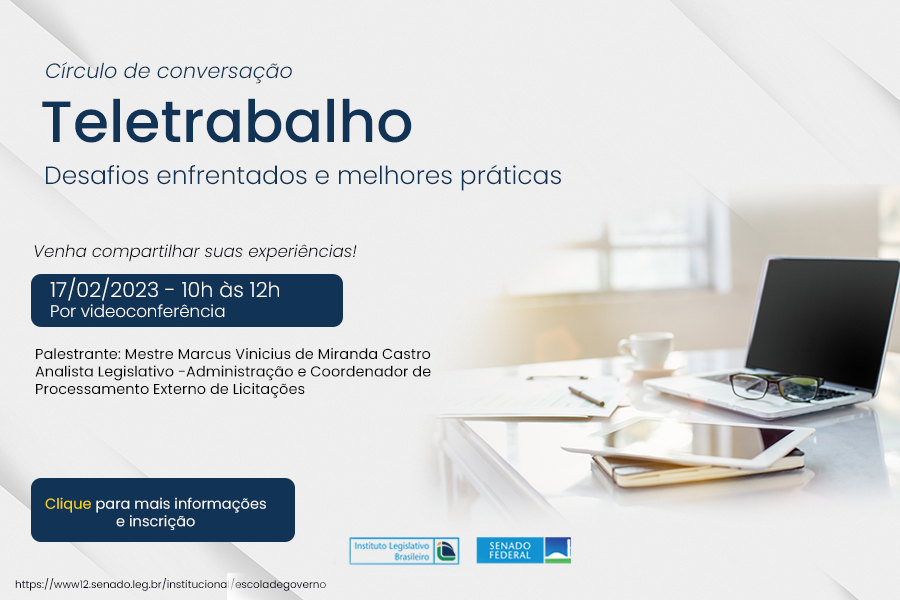 Círculo de conversação

Teletrabalho

Desafios enfrentados e melhores práticas

Venha compartilhar suas experiências!

17/02/2023 - 10h às 12h
Por videoconferência

Palestrante: Mestre Marcus Vinicius de Miranda Castro
Analista Legislativo -Administração e Coordenador de Processamento Externo de Licitações

Clique para mais informações e inscrição

Instituto Legislativo Brasileiro

SENADO FEDERAL

https://www12.senado.leg.br/instituciona /escoladegoverno